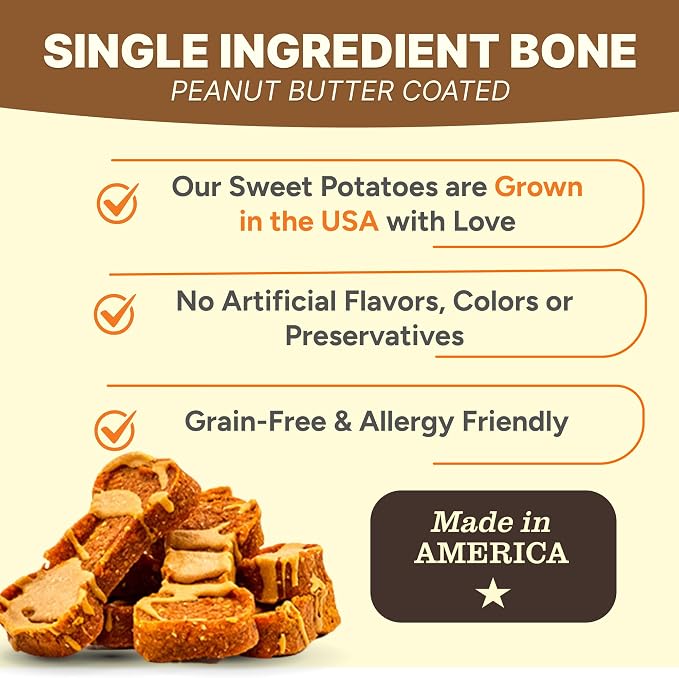 SINGLE INGREDIENT BONE
PEANUT BUTTER COATED

Our Sweet Potatoes are Grown in the USA with Love

No Artificial Flavors, Colors or Preservatives

Grain-Free & Allergy Friendly

Made in AMERICA